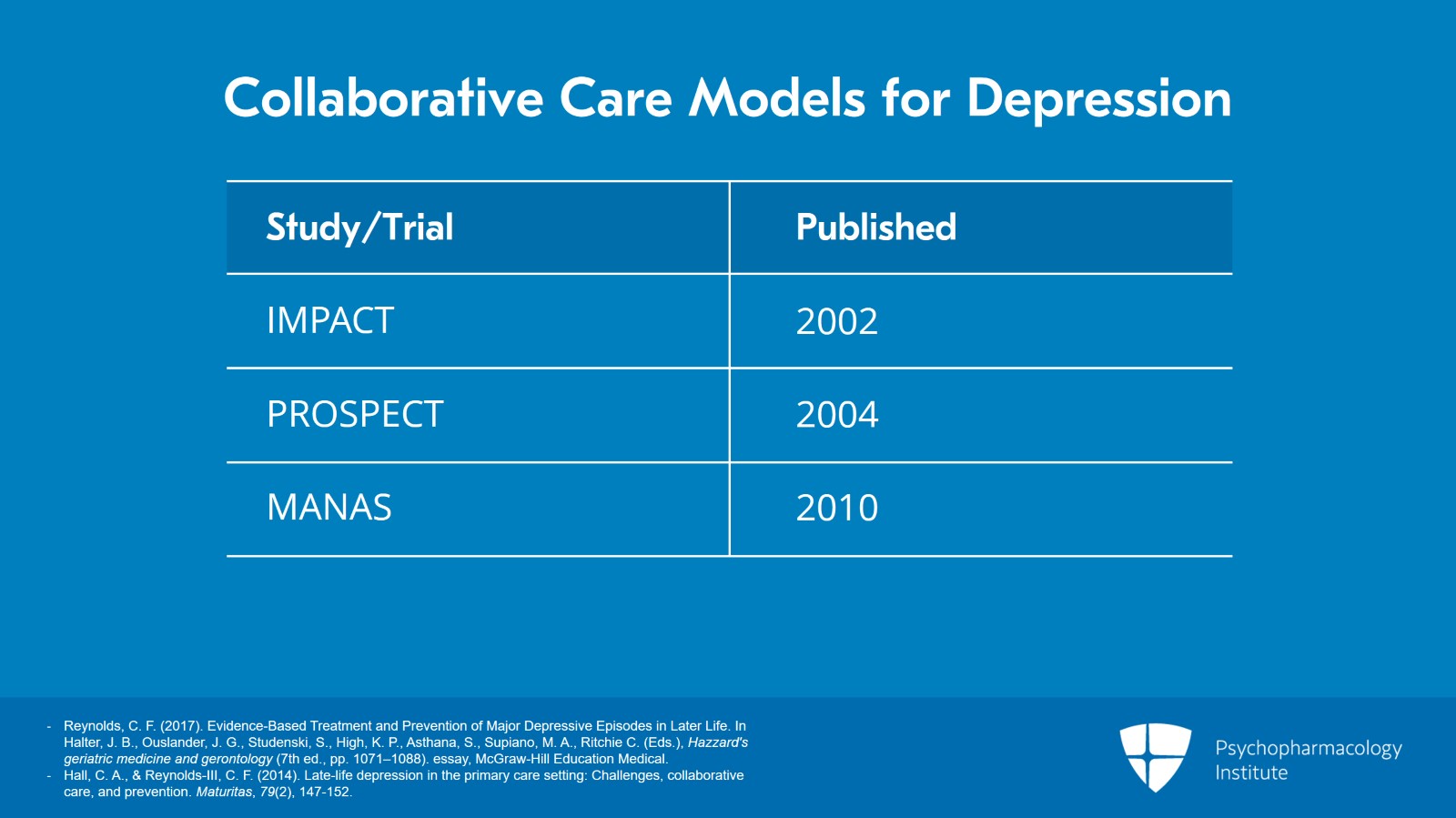 Collaborative Care Models for Depression

| Study/Trial | Published |
|---|---|
| IMPACT | 2002 |
| PROSPECT | 2004 |
| MANAS | 2010 |

- Reynolds, C. F. (2017). Evidence-Based Treatment and Prevention of Major Depressive Episodes in Later Life. In Halter, J. B., Ouslander, J. G., Studenski, S., High, K. P., Asthana, S., Supiano, M. A., Ritchie C. (Eds.), Hazzard's geriatric medicine and gerontology (7th ed., pp. 1071–1088). essay, McGraw-Hill Education Medical.
- Hall, C. A., & Reynolds-III, C. F. (2014). Late-life depression in the primary care setting: Challenges, collaborative care, and prevention. Maturitas, 79(2), 147-152.

Psychopharmacology Institute